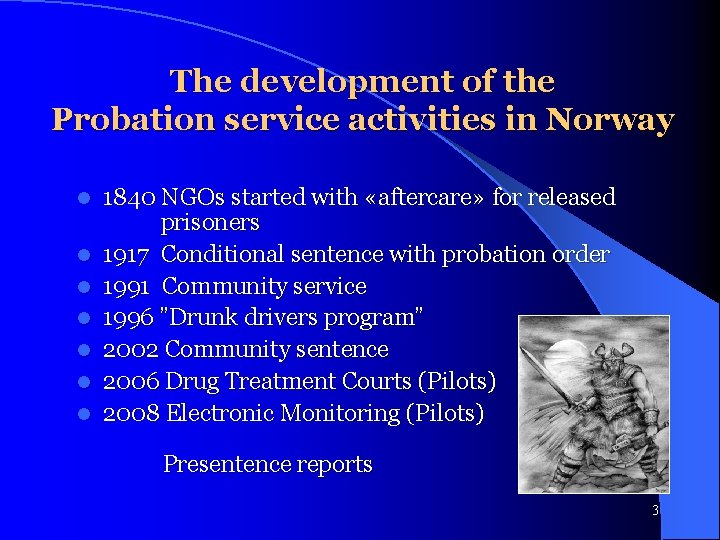 The development of the Probation service activities in Norway

• 1840 NGOs started with «aftercare» for released prisoners
• 1917 Conditional sentence with probation order
• 1991 Community service
• 1996 "Drunk drivers program"
• 2002 Community sentence
• 2006 Drug Treatment Courts (Pilots)
• 2008 Electronic Monitoring (Pilots)

Presentence reports

3